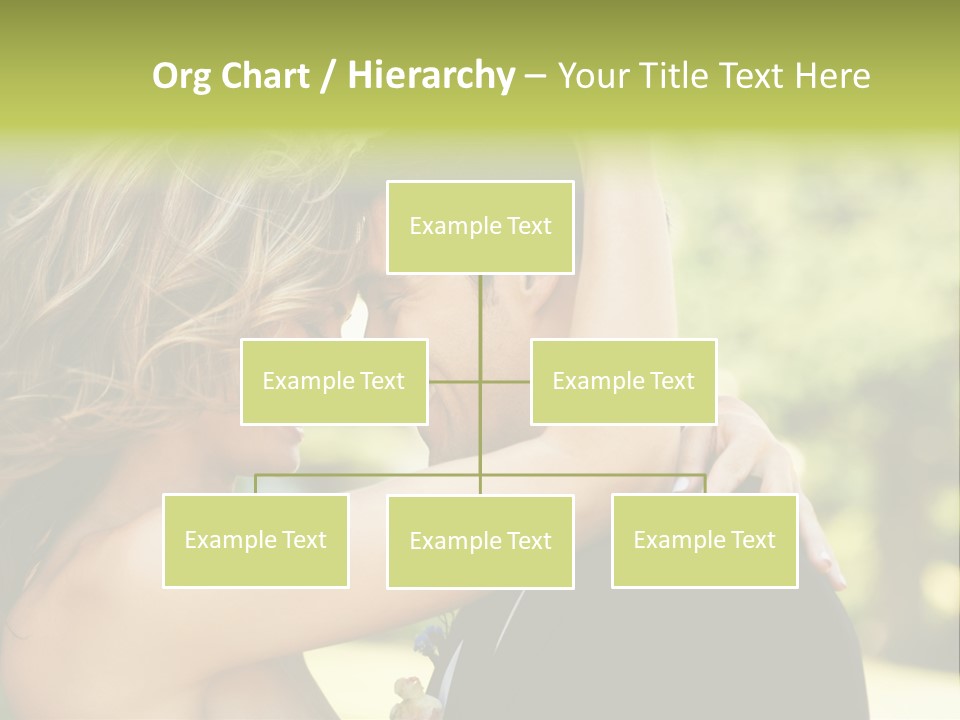 Org Chart / Hierarchy – Your Title Text Here

Example Text

Example Text

Example Text

Example Text

Example Text

Example Text